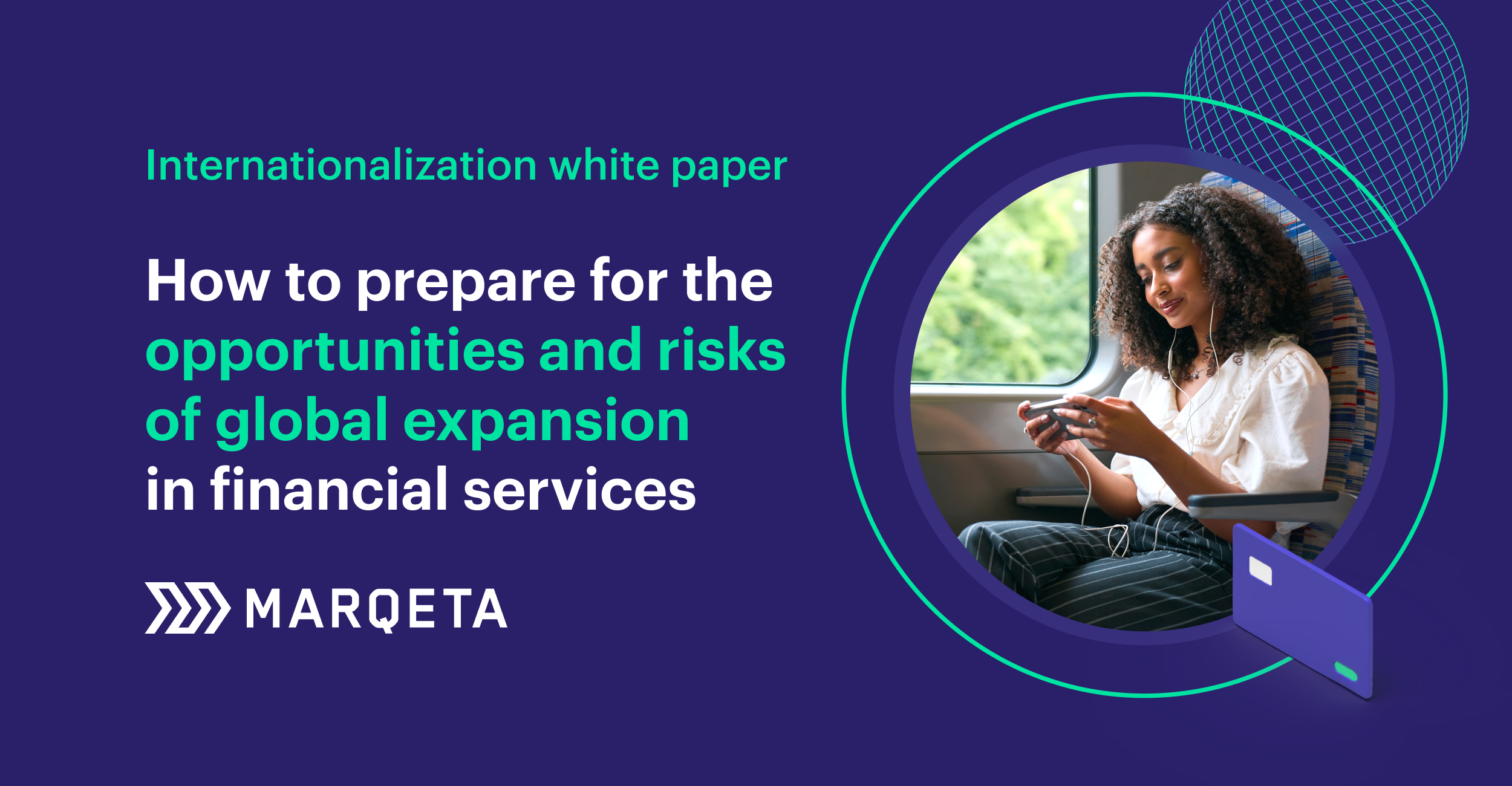 Internationalization white paper

How to prepare for the opportunities and risks of global expansion in financial services

MARQETA